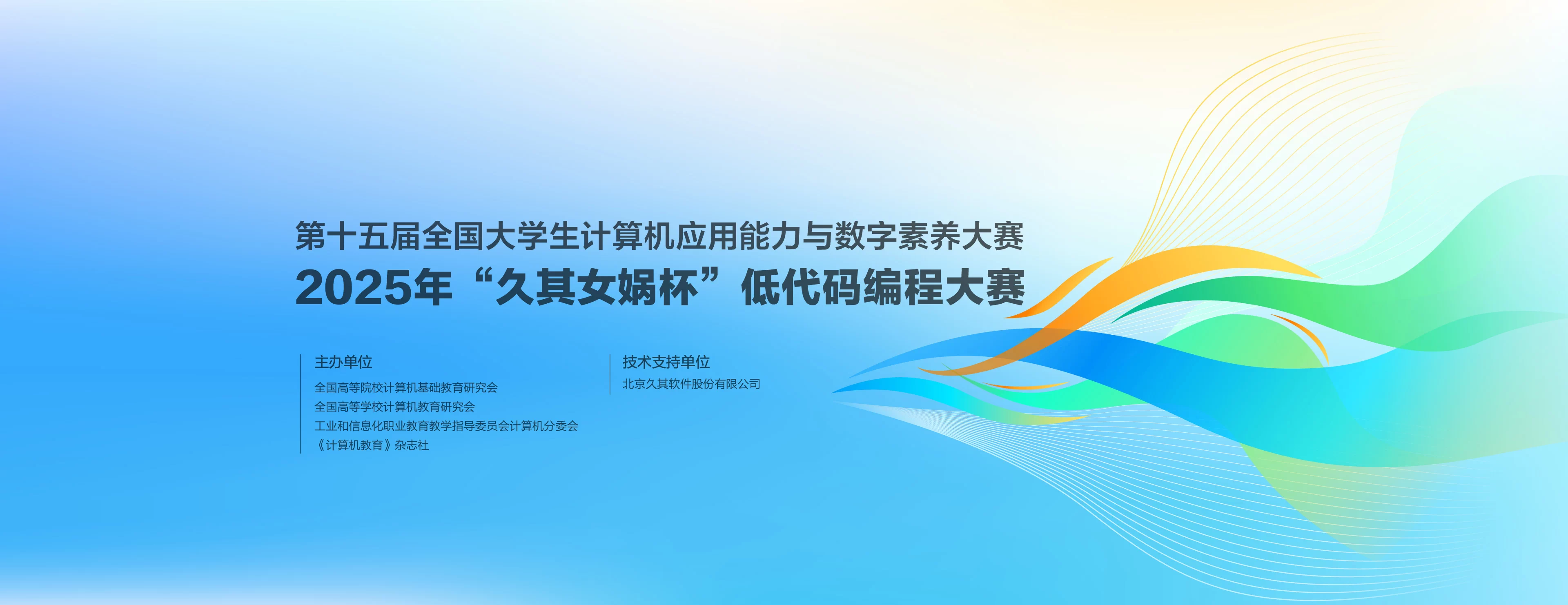 第十五届全国大学生计算机应用能力与数字素养大赛
2025年“久其女娲杯”低代码编程大赛

主办单位
全国高等院校计算机基础教育研究会
全国高等学校计算机教育研究会
工业和信息化职业教育教学指导委员会计算机分委会
《计算机教育》杂志社

技术支持单位
北京久其软件股份有限公司